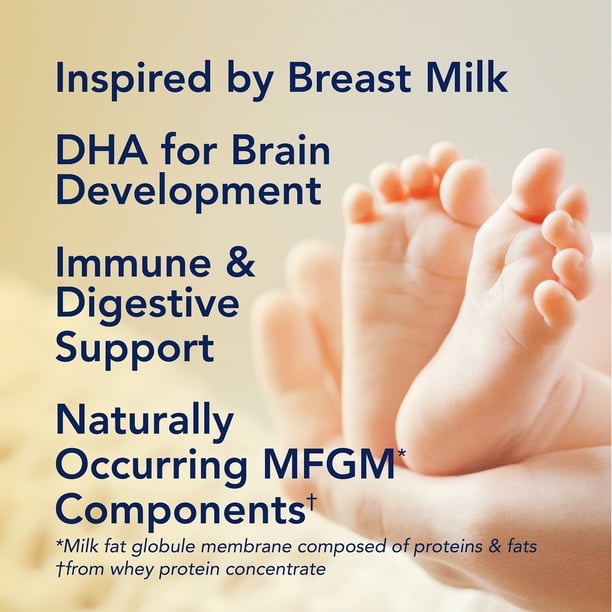 Inspired by Breast Milk

DHA for Brain Development

Immune & Digestive Support

Naturally Occurring MFGM* Components†

*Milk fat globule membrane composed of proteins & fats
†from whey protein concentrate